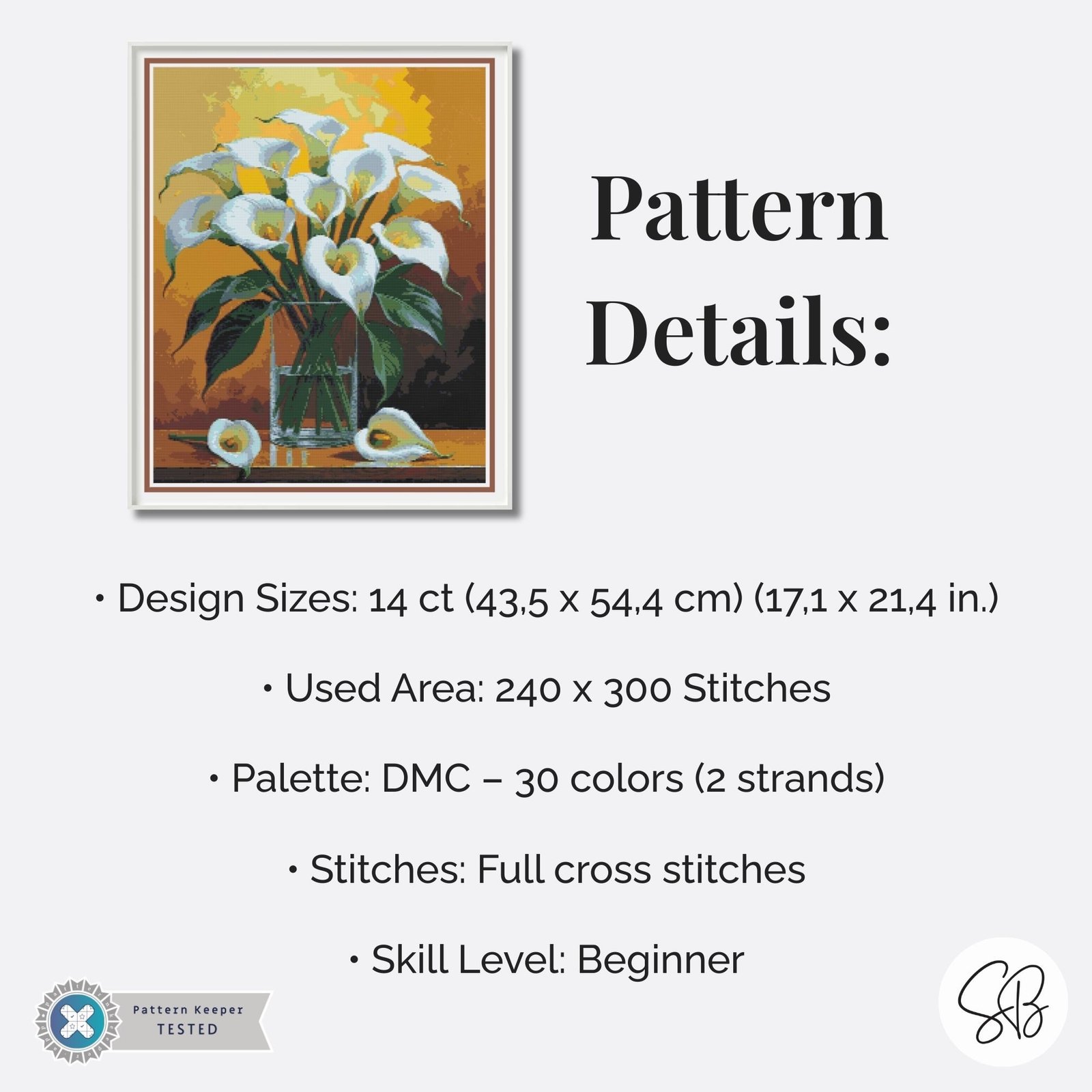 Pattern Details:

• Design Sizes: 14 ct (43,5 x 54,4 cm) (17,1 x 21,4 in.)

• Used Area: 240 x 300 Stitches

• Palette: DMC – 30 colors (2 strands)

• Stitches: Full cross stitches

• Skill Level: Beginner

Pattern Keeper TESTED

SB